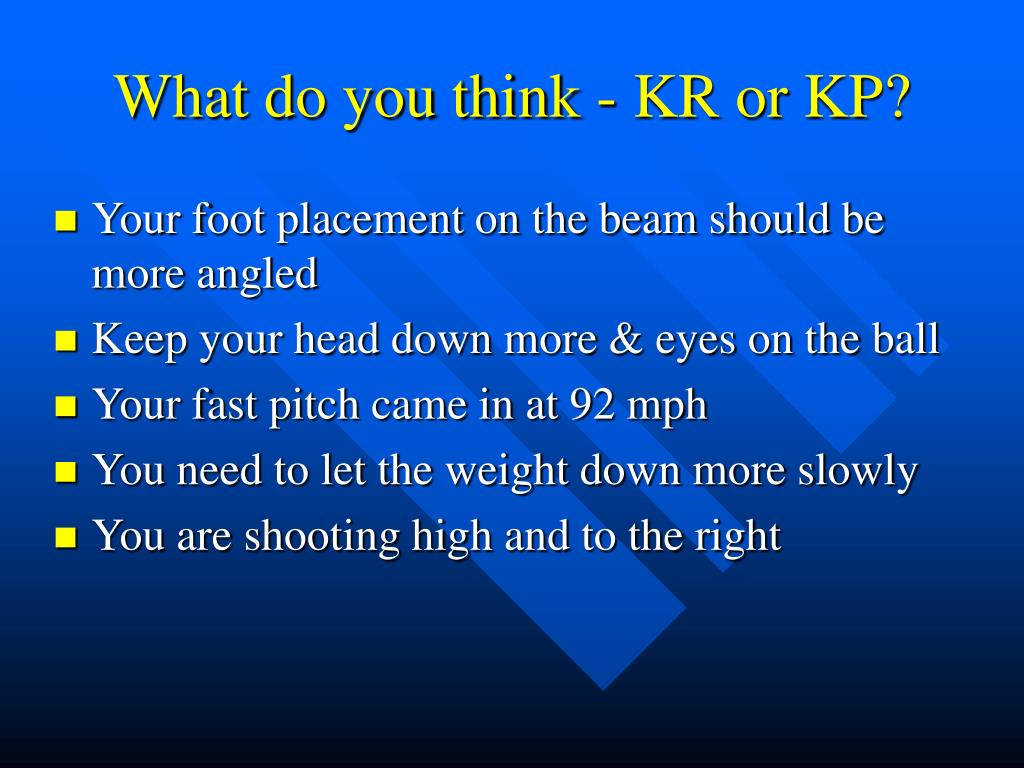 What do you think - KR or KP?

- Your foot placement on the beam should be more angled
- Keep your head down more & eyes on the ball
- Your fast pitch came in at 92 mph
- You need to let the weight down more slowly
- You are shooting high and to the right